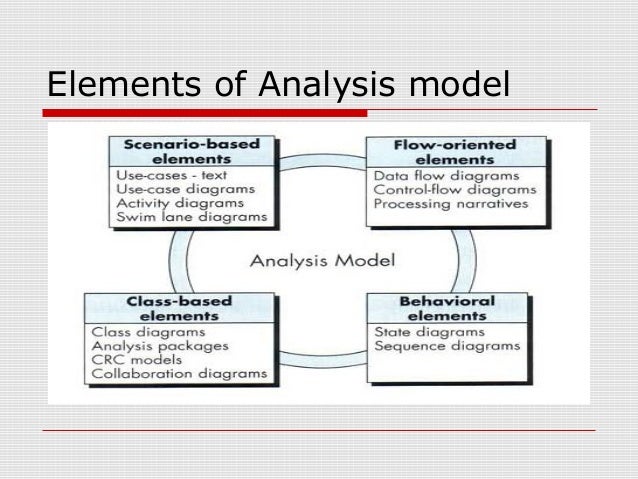 Elements of Analysis model

Scenario-based elements
Use-cases - text
Use-case diagrams
Activity diagrams
Swim lane diagrams

Flow-oriented elements
Data flow diagrams
Control-flow diagrams
Processing narratives

Analysis Model

Class-based elements
Class diagrams
Analysis packages
CRC models
Collaboration diagrams

Behavioral elements
State diagrams
Sequence diagrams